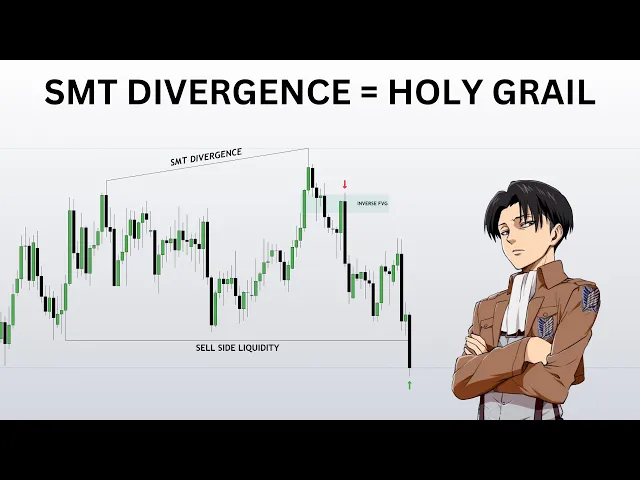 SMT DIVERGENCE = HOLY GRAIL

SMT DIVERGENCE

INVERSE FVG

SELL SIDE LIQUIDITY